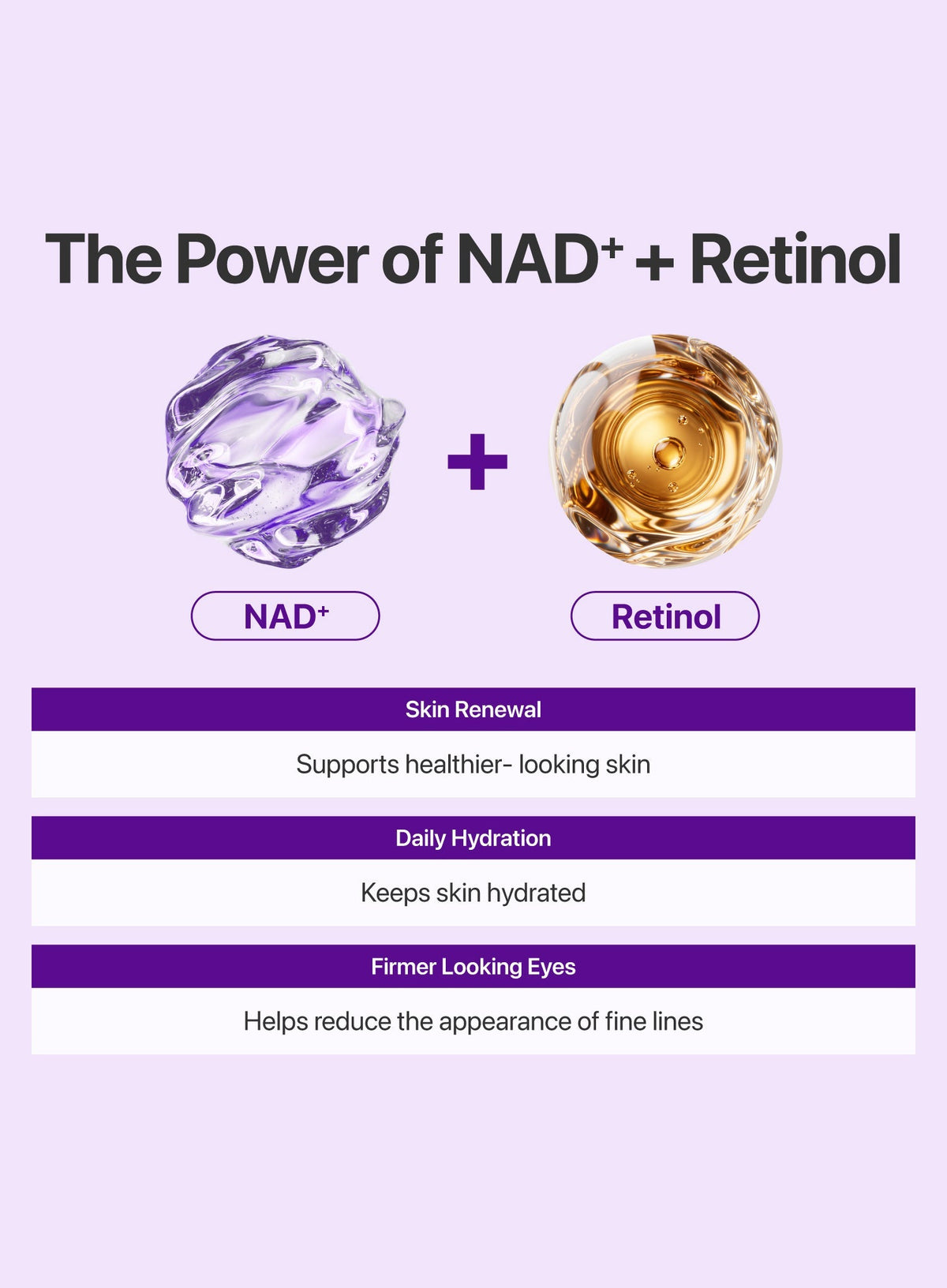 The Power of $NAD^+$ + Retinol

+

$NAD^+$

Retinol

Skin Renewal

Supports healthier- looking skin

Daily Hydration

Keeps skin hydrated

Firmer Looking Eyes

Helps reduce the appearance of fine lines